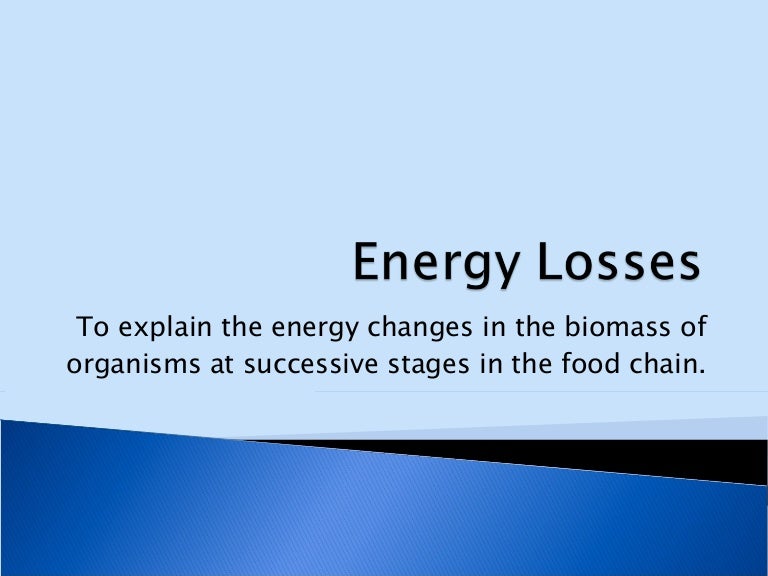 Energy Losses

To explain the energy changes in the biomass of organisms at successive stages in the food chain.